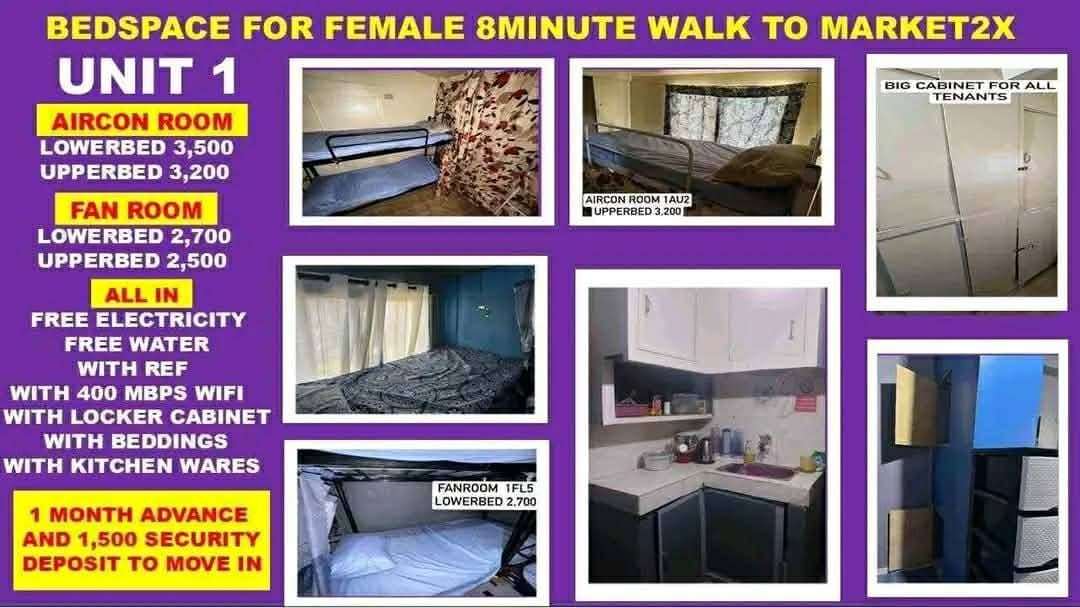 BEDSPACE FOR FEMALE 8MINUTE WALK TO MARKET2X

UNIT 1

AIRCON ROOM
LOWERBED 3,500
UPPERBED 3,200

FAN ROOM
LOWERBED 2,700
UPPERBED 2,500

ALL IN
FREE ELECTRICITY
FREE WATER
WITH REF
WITH 400 MBPS WIFI
WITH LOCKER CABINET
WITH BEDDINGS
WITH KITCHEN WARES

1 MONTH ADVANCE AND 1,500 SECURITY DEPOSIT TO MOVE IN

AIRCON ROOM 1AU2
UPPERBED 3,200

BIG CABINET FOR ALL TENANTS

FANROOM 1FL5
LOWERBED 2,700